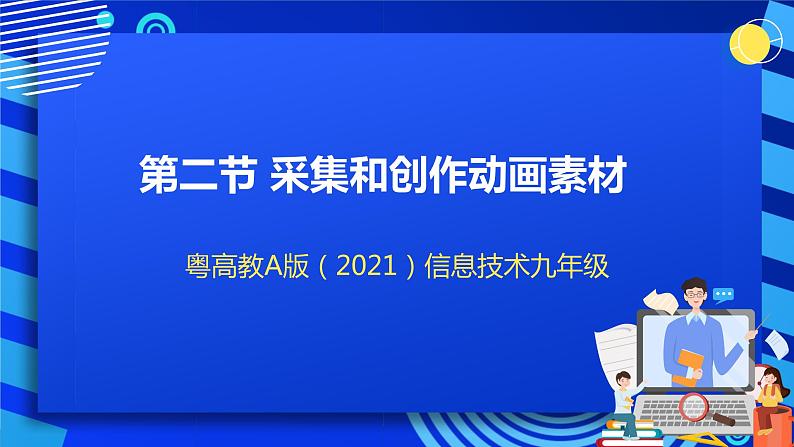 第二节 采集和创作动画素材

粤高教A版（2021）信息技术九年级